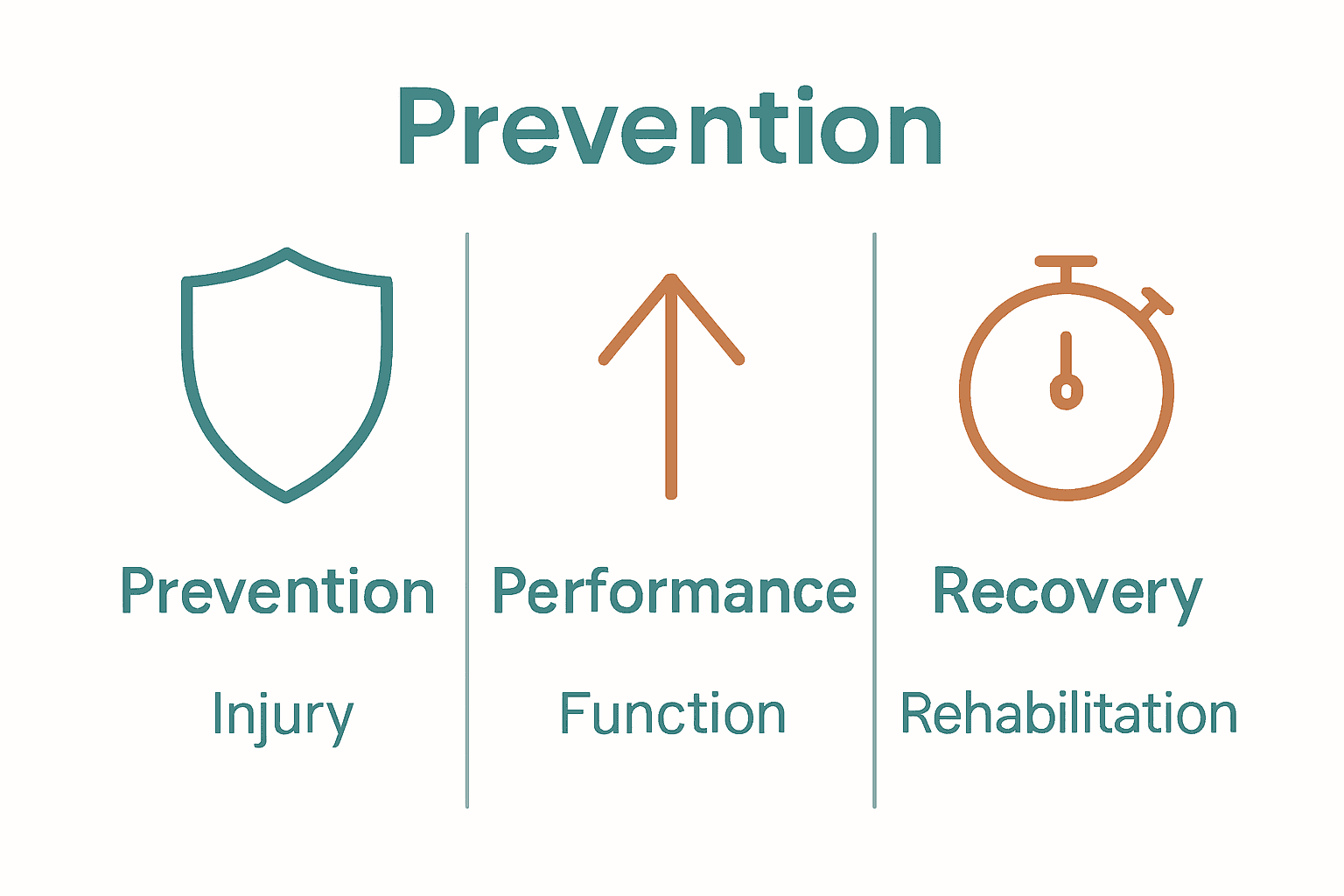 Prevention

Prevention

Injury

Performance

Function

Recovery

Rehabilitation